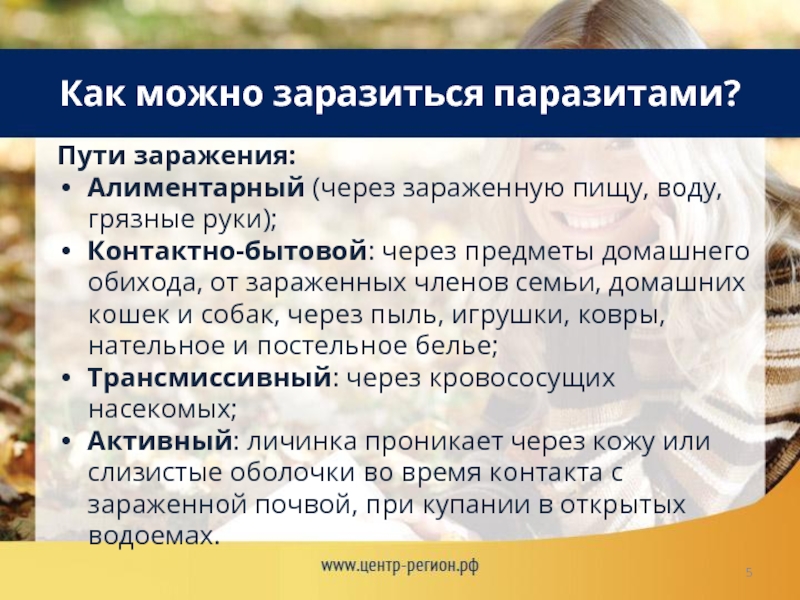 Как можно заразиться паразитами?

Пути заражения:

• Алиментарный (через зараженную пищу, воду, грязные руки);
• Контактно-бытовой: через предметы домашнего обихода, от зараженных членов семьи, домашних кошек и собак, через пыль, игрушки, ковры, нательное и постельное белье;
• Трансмиссивный: через кровососущих насекомых;
• Активный: личинка проникает через кожу или слизистые оболочки во время контакта с зараженной почвой, при купании в открытых водоемах.

www.центр-регион.рф

5